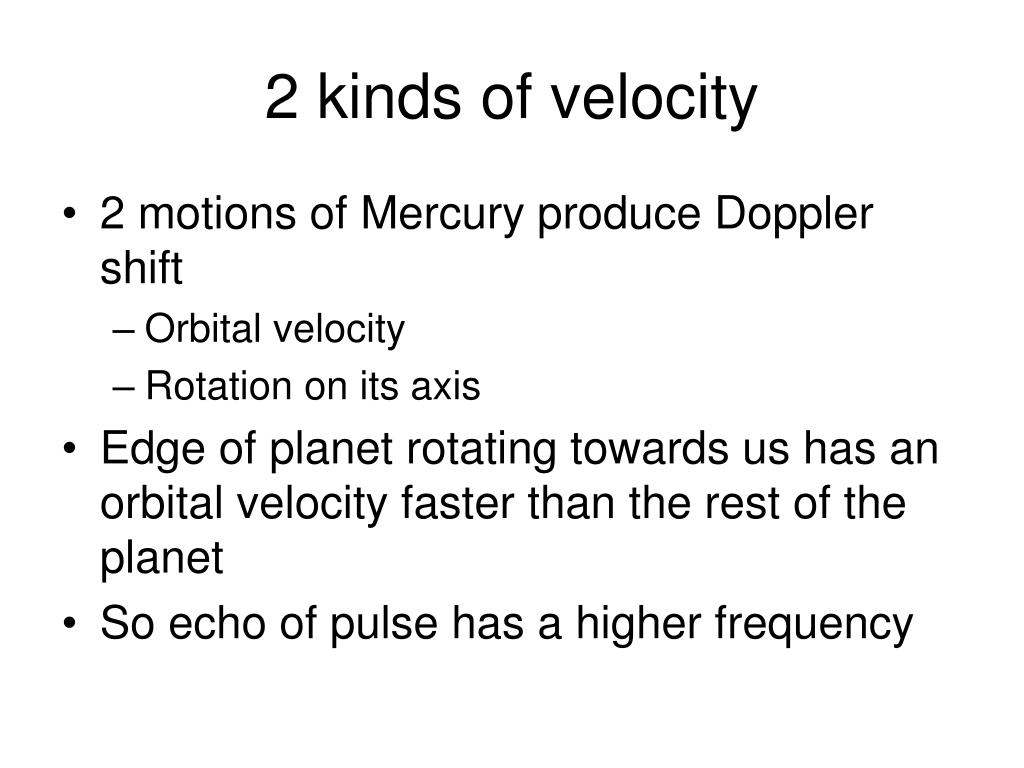 2 kinds of velocity

• 2 motions of Mercury produce Doppler shift
– Orbital velocity
– Rotation on its axis
• Edge of planet rotating towards us has an orbital velocity faster than the rest of the planet
• So echo of pulse has a higher frequency